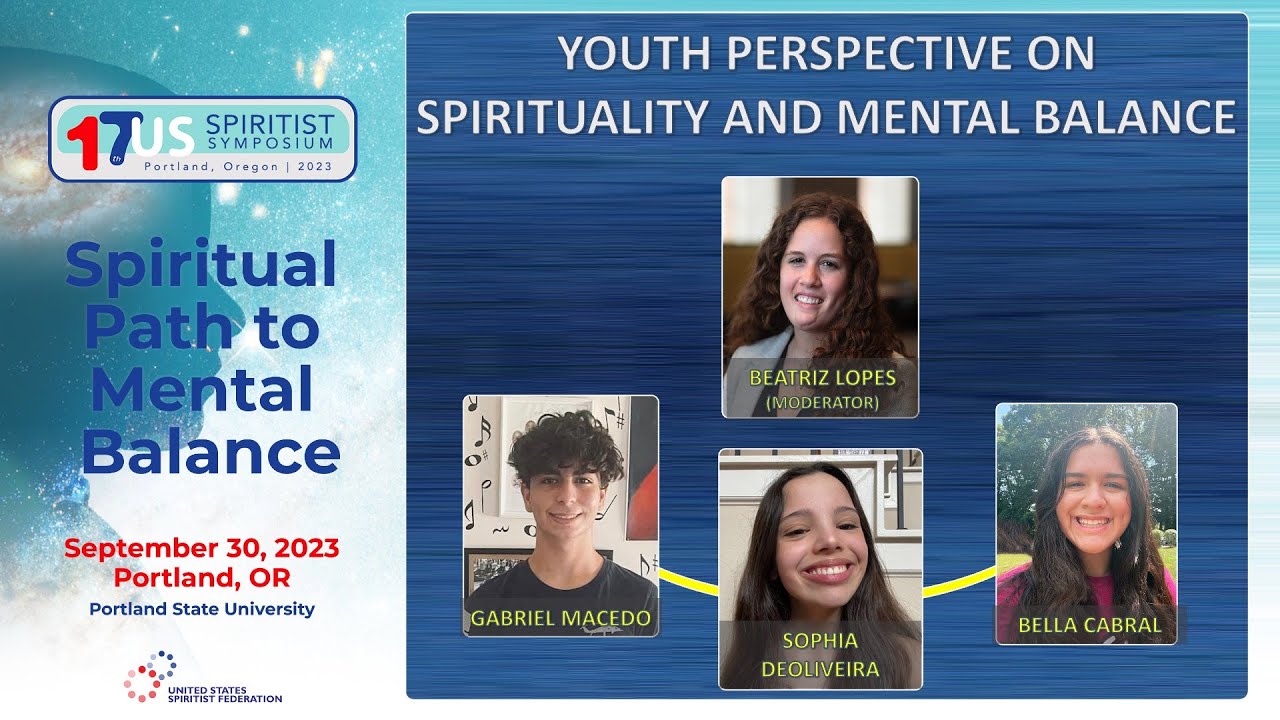 17th US SPIRITIST SYMPOSIUM
Portland, Oregon | 2023

Spiritual Path to Mental Balance

September 30, 2023
Portland, OR
Portland State University

UNITED STATES SPIRITIST FEDERATION

YOUTH PERSPECTIVE ON SPIRITUALITY AND MENTAL BALANCE

BEATRIZ LOPES
(MODERATOR)

GABRIEL MACEDO

SOPHIA DEOLIVEIRA

BELLA CABRAL